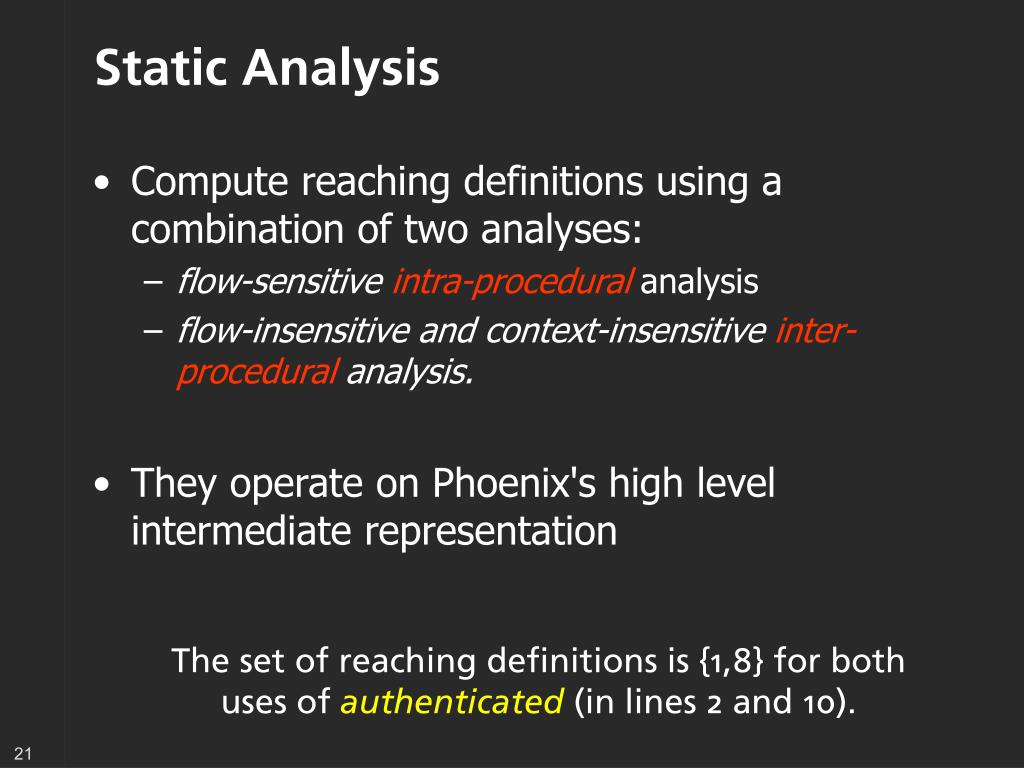 Static Analysis

• Compute reaching definitions using a combination of two analyses:
– flow-sensitive intra-procedural analysis
– flow-insensitive and context-insensitive inter-procedural analysis.

• They operate on Phoenix's high level intermediate representation

The set of reaching definitions is {1,8} for both uses of authenticated (in lines 2 and 10).

21